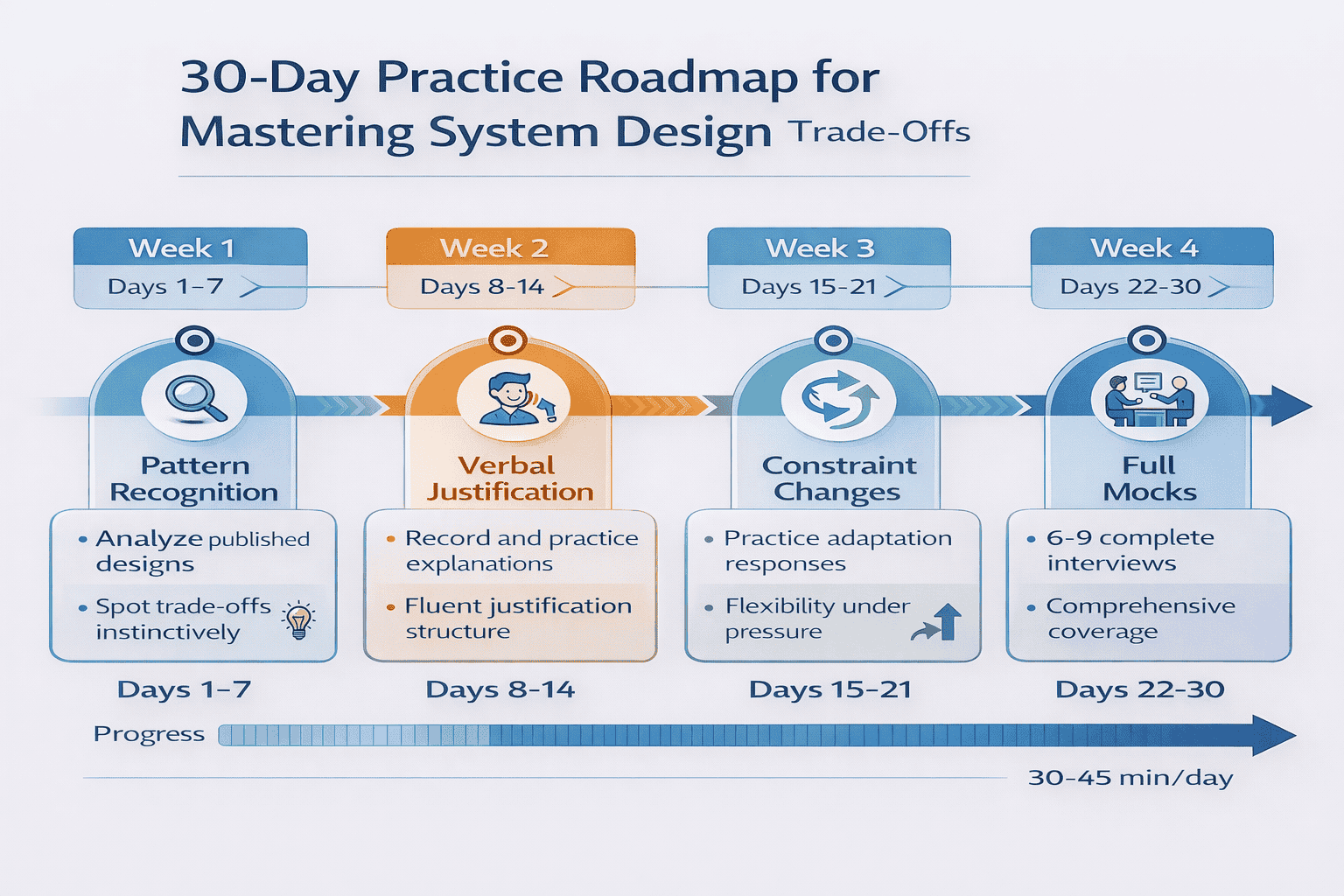 30-Day Practice Roadmap for Mastering System Design Trade-Offs

Week 1
Days 1–7

Week 2
Days 8–14

Week 3
Days 15–21

Week 4
Days 22–30

Pattern Recognition
• Analyze published designs
• Spot trade-offs instinctively
Days 1–7

Verbal Justification
• Record and practice explanations
• Fluent justification structure
Days 8–14

Constraint Changes
• Practice adaptation responses
• Flexibility under pressure
Days 15–21

Full Mocks
• 6–9 complete interviews
• Comprehensive coverage
Days 22–30

Progress

30–45 min/day